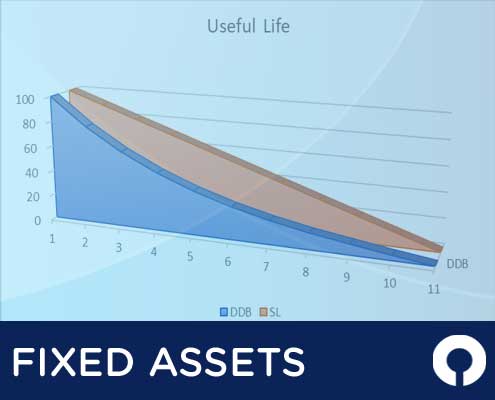 Useful Life

100
80
60
40
20
0

1 2 3 4 5 6 7 8 9 10 11

DDB

DDB SL

FIXED ASSETS